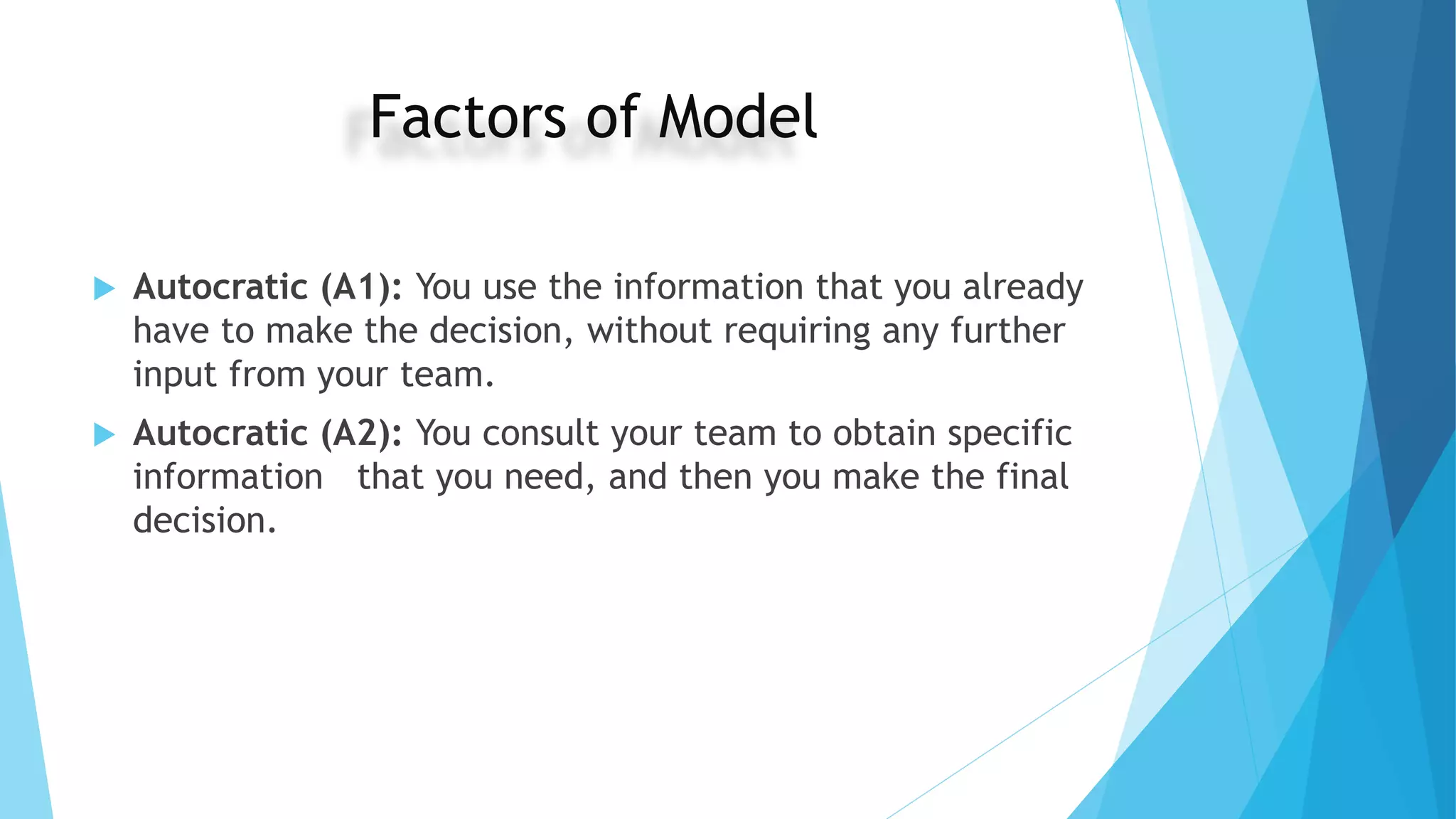 Factors of Model

Autocratic (A1): You use the information that you already have to make the decision, without requiring any further input from your team.

Autocratic (A2): You consult your team to obtain specific information that you need, and then you make the final decision.